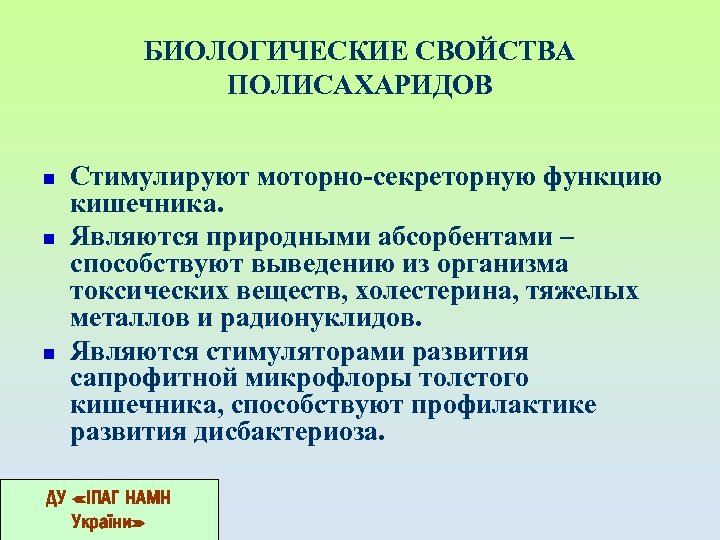 БИОЛОГИЧЕСКИЕ СВОЙСТВА ПОЛИСАХАРИДОВ

■ Стимулируют моторно-секреторную функцию кишечника.

■ Являются природными абсорбентами – способствуют выведению из организма токсических веществ, холестерина, тяжелых металлов и радионуклидов.

■ Являются стимуляторами развития сапрофитной микрофлоры толстого кишечника, способствуют профилактике развития дисбактериоза.

ДУ «ІПАГ НАМН України»